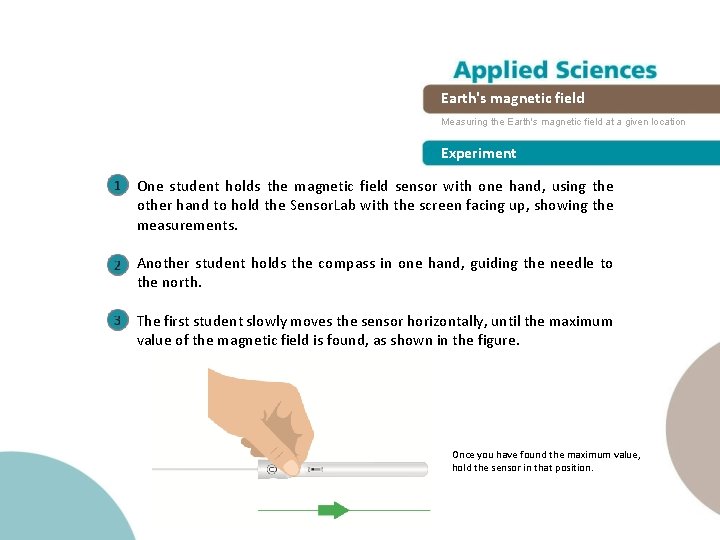 Applied Sciences

Earth's magnetic field

Measuring the Earth's magnetic field at a given location

Experiment

1 One student holds the magnetic field sensor with one hand, using the other hand to hold the SensorLab with the screen facing up, showing the measurements.

2 Another student holds the compass in one hand, guiding the needle to the north.

3 The first student slowly moves the sensor horizontally, until the maximum value of the magnetic field is found, as shown in the figure.

Once you have found the maximum value, hold the sensor in that position.